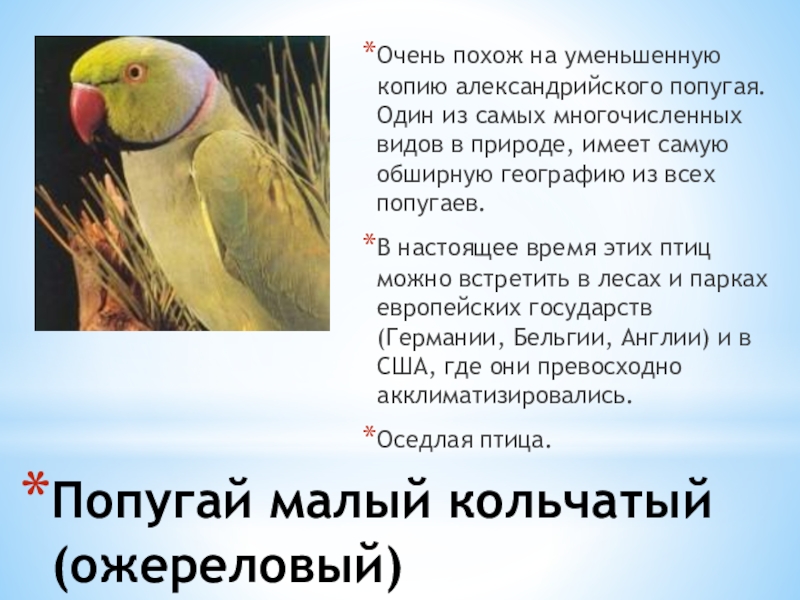 *Очень похож на уменьшенную копию александрийского попугая. Один из самых многочисленных видов в природе, имеет самую обширную географию из всех попугаев.

*В настоящее время этих птиц можно встретить в лесах и парках европейских государств (Германии, Бельгии, Англии) и в США, где они превосходно акклиматизировались.

*Оседлая птица.

*Попугай малый кольчатый (ожереловый)